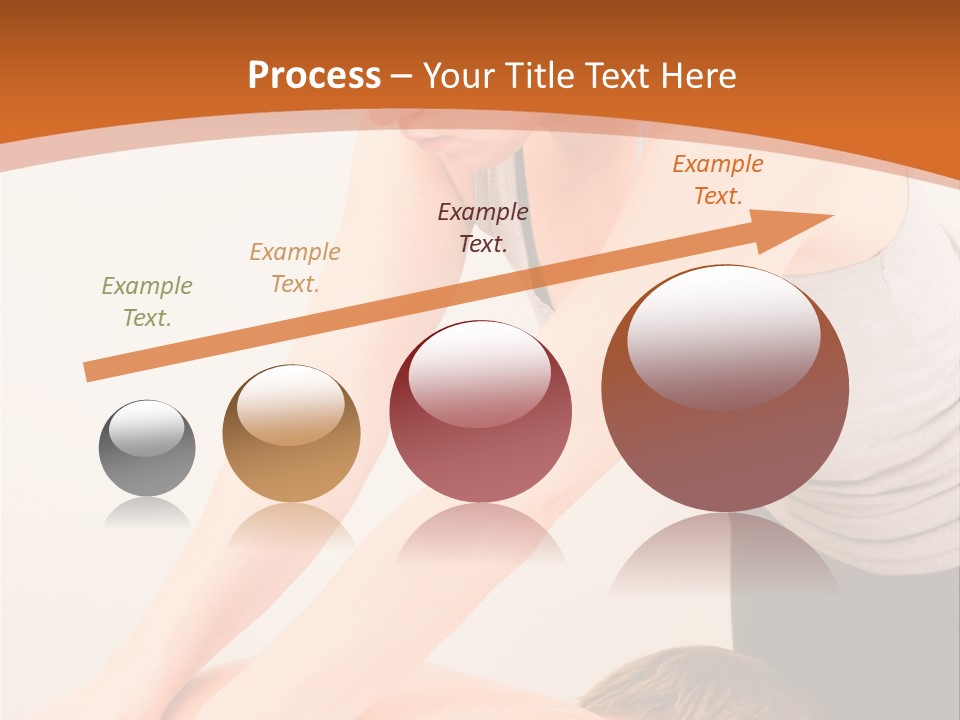 Process – Your Title Text Here

Example Text.

Example Text.

Example Text.

Example Text.